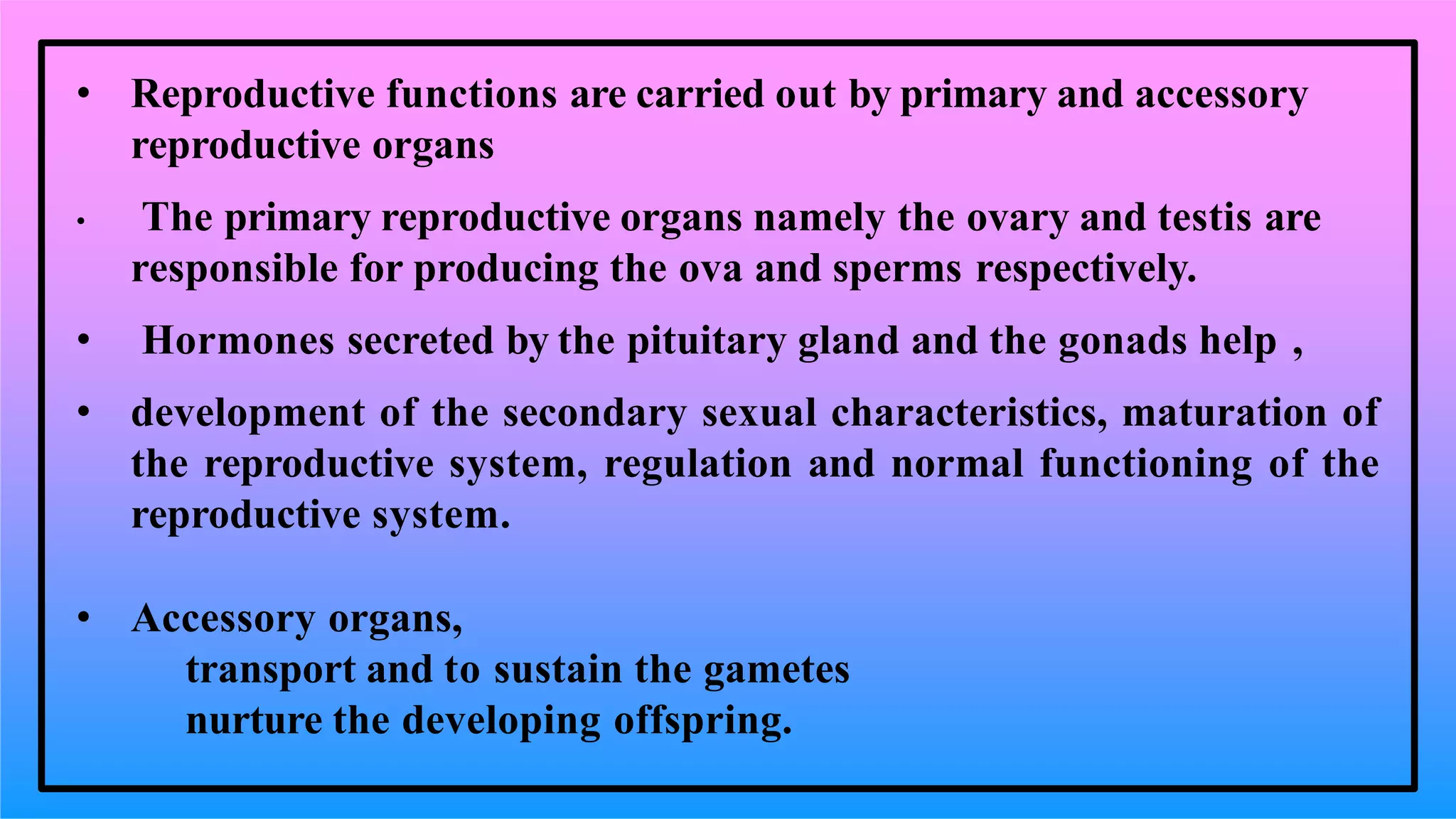 • Reproductive functions are carried out by primary and accessory reproductive organs

• The primary reproductive organs namely the ovary and testis are responsible for producing the ova and sperms respectively.

• Hormones secreted by the pituitary gland and the gonads help ,

• development of the secondary sexual characteristics, maturation of the reproductive system, regulation and normal functioning of the reproductive system.

• Accessory organs,
transport and to sustain the gametes
nurture the developing offspring.